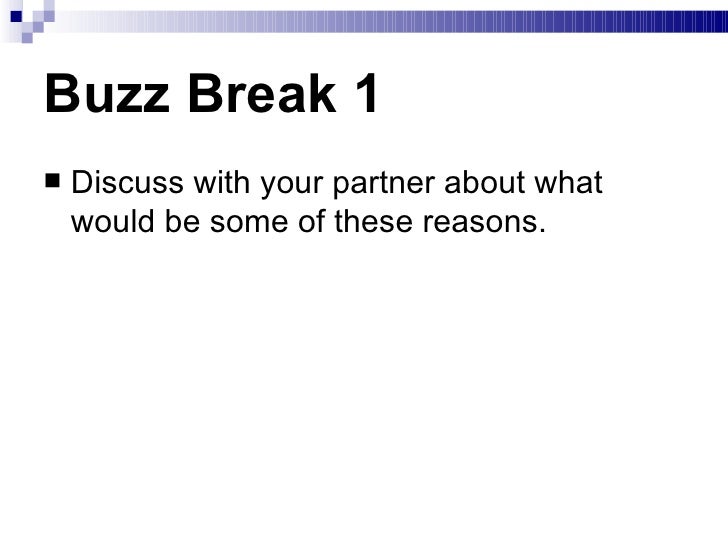 Buzz Break 1

■ Discuss with your partner about what would be some of these reasons.